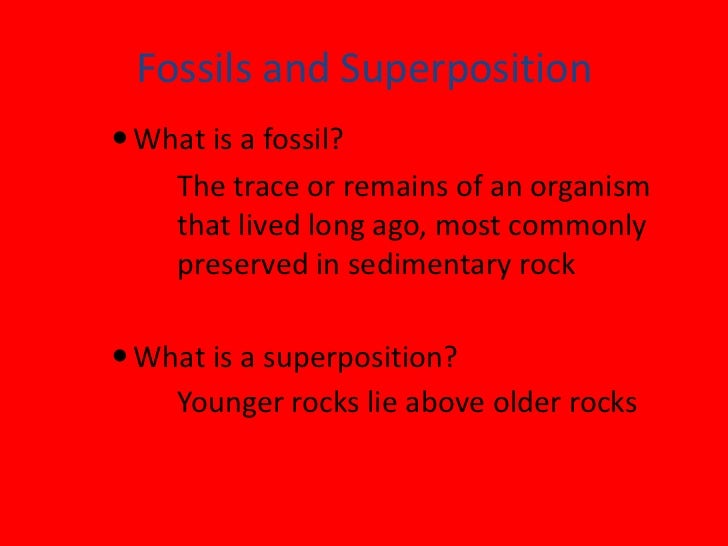 Fossils and Superposition

• What is a fossil?

The trace or remains of an organism that lived long ago, most commonly preserved in sedimentary rock

• What is a superposition?

Younger rocks lie above older rocks